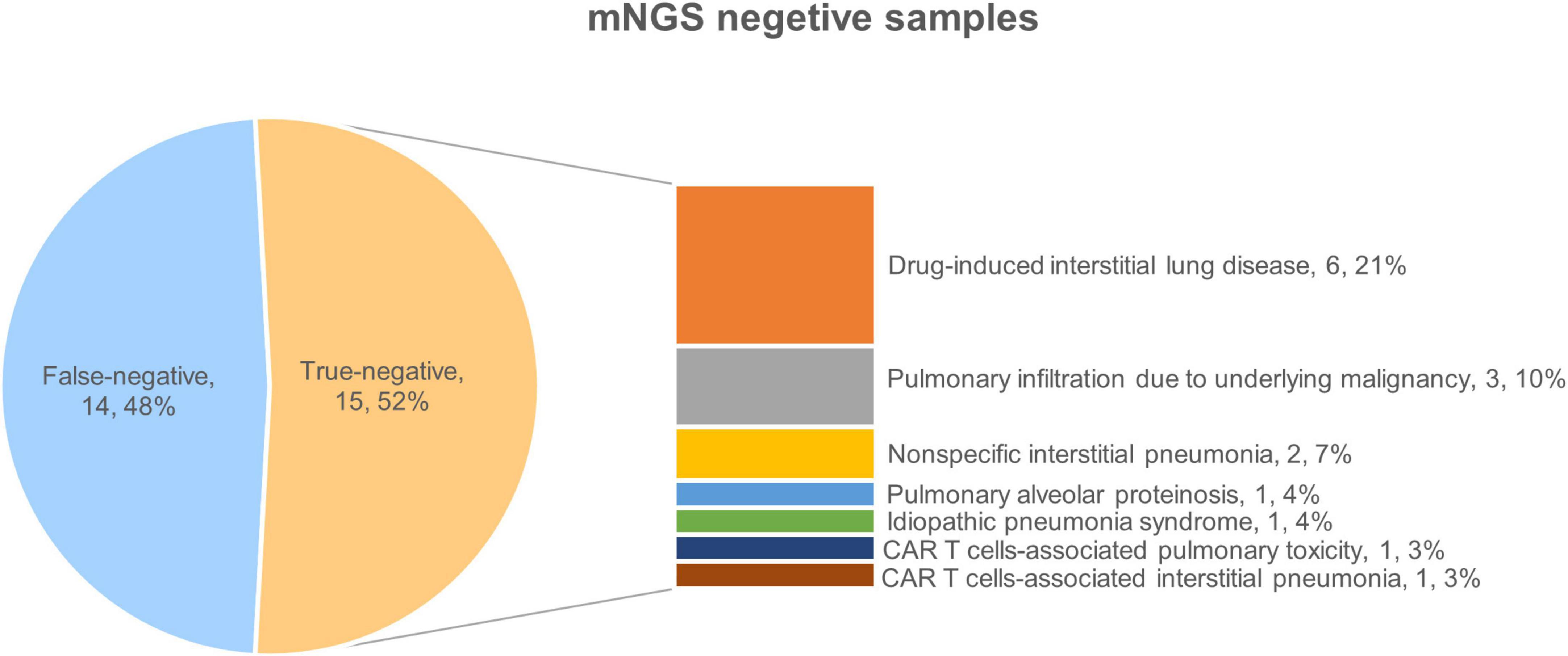 mNGS negetive samples

False-negative, 14, 48%

True-negative, 15, 52%

Drug-induced interstitial lung disease, 6, 21%

Pulmonary infiltration due to underlying malignancy, 3, 10%

Nonspecific interstitial pneumonia, 2, 7%

Pulmonary alveolar proteinosis, 1, 4%

Idiopathic pneumonia syndrome, 1, 4%

CAR T cells-associated pulmonary toxicity, 1, 3%

CAR T cells-associated interstitial pneumonia, 1, 3%